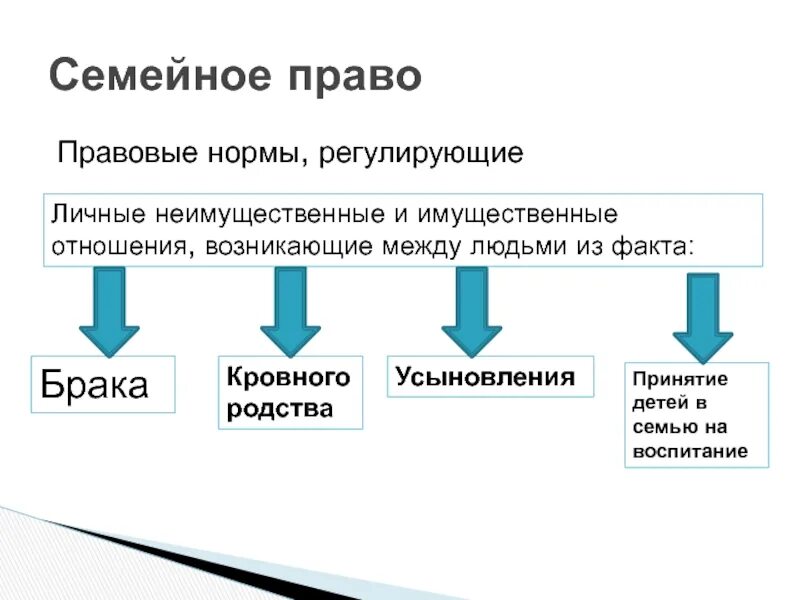 Семейное право

Правовые нормы, регулирующие

Личные неимущественные и имущественные отношения, возникающие между людьми из факта:

Брака

Кровного родства

Усыновления

Принятие детей в семью на воспитание